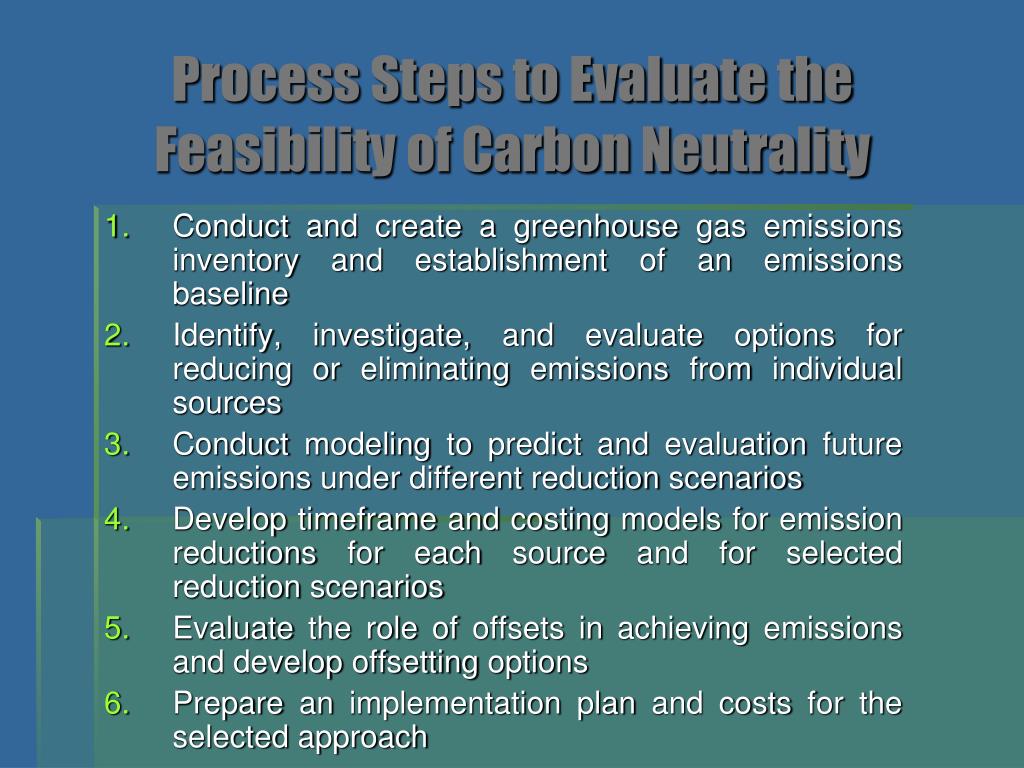 Process Steps to Evaluate the Feasibility of Carbon Neutrality

1. Conduct and create a greenhouse gas emissions inventory and establishment of an emissions baseline
2. Identify, investigate, and evaluate options for reducing or eliminating emissions from individual sources
3. Conduct modeling to predict and evaluation future emissions under different reduction scenarios
4. Develop timeframe and costing models for emission reductions for each source and for selected reduction scenarios
5. Evaluate the role of offsets in achieving emissions and develop offsetting options
6. Prepare an implementation plan and costs for the selected approach